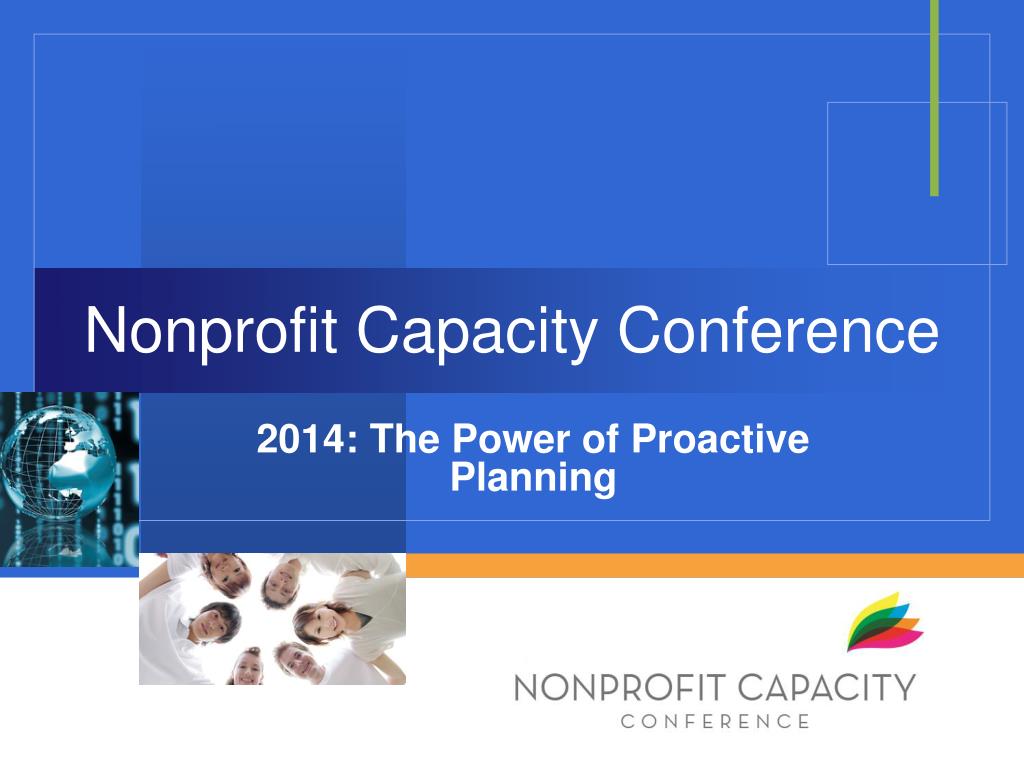 Nonprofit Capacity Conference

2014: The Power of Proactive Planning

NONPROFIT CAPACITY
CONFERENCE